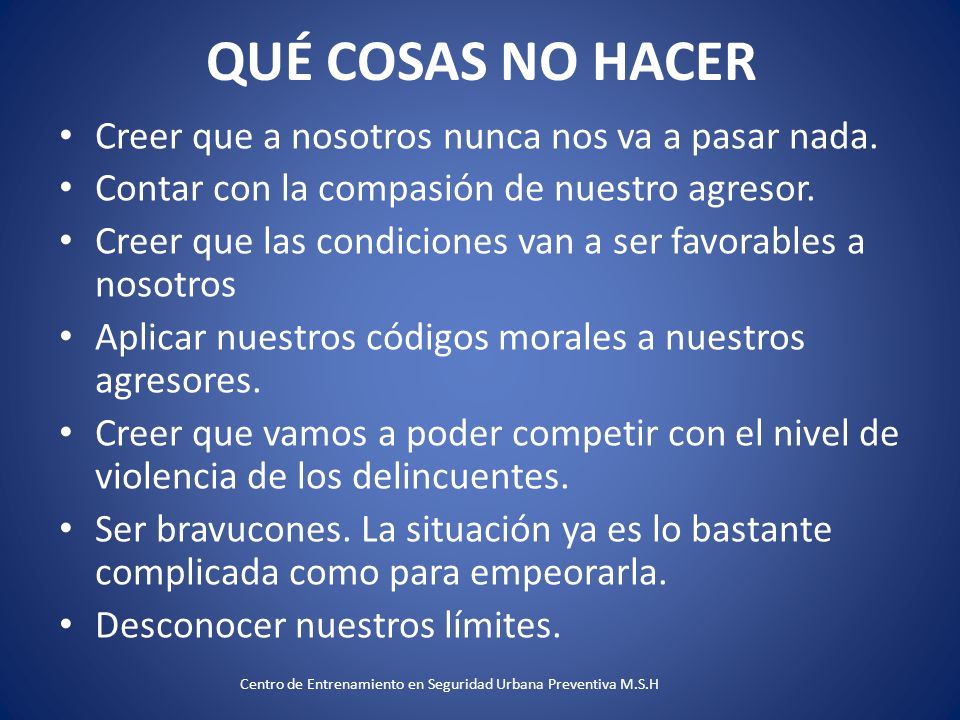 QUÉ COSAS NO HACER

• Creer que a nosotros nunca nos va a pasar nada.
• Contar con la compasión de nuestro agresor.
• Creer que las condiciones van a ser favorables a nosotros
• Aplicar nuestros códigos morales a nuestros agresores.
• Creer que vamos a poder competir con el nivel de violencia de los delincuentes.
• Ser bravucones. La situación ya es lo bastante complicada como para empeorarla.
• Desconocer nuestros límites.

Centro de Entrenamiento en Seguridad Urbana Preventiva M.S.H